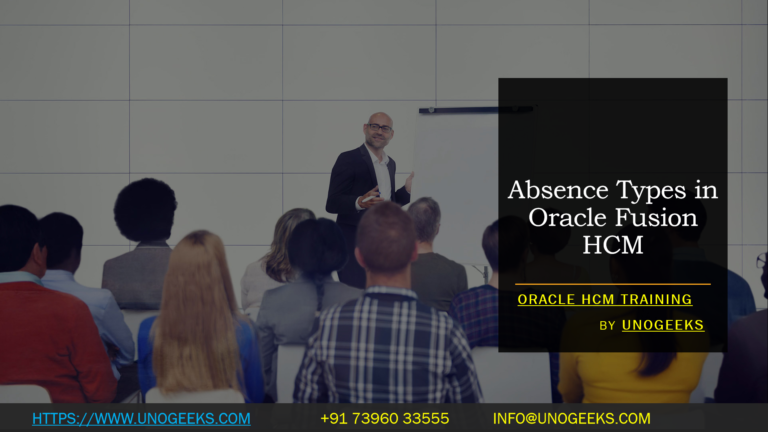 Absence Types in Oracle Fusion HCM

ORACLE HCM TRAINING

BY UNOGEEKS

HTTPS://WWW.UNOGEEKS.COM +91 73960 33555 INFO@UNOGEEKS.COM